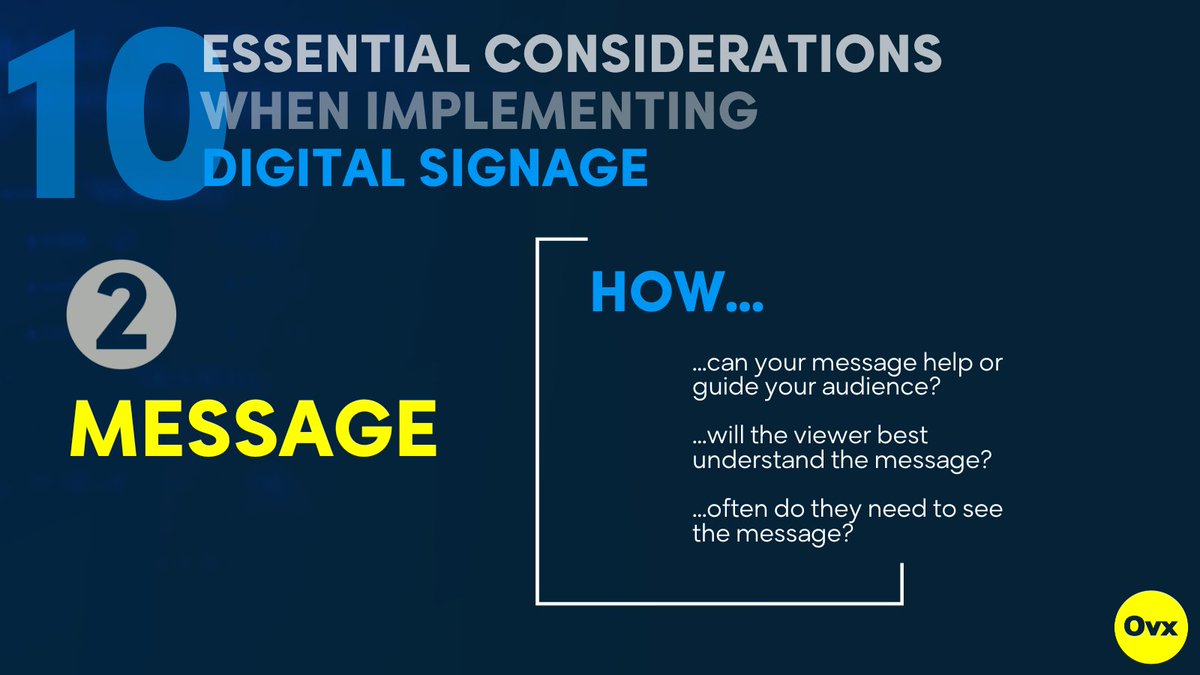 10 ESSENTIAL CONSIDERATIONS WHEN IMPLEMENTING DIGITAL SIGNAGE

2

MESSAGE

HOW...

...can your message help or guide your audience?

...will the viewer best understand the message?

...often do they need to see the message?

Ovx